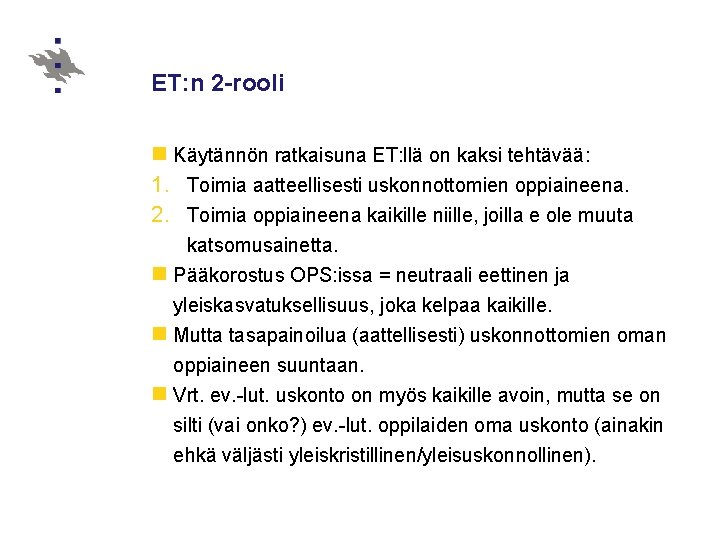 ET:n 2-rooli

Käytännön ratkaisuna ET:llä on kaksi tehtävää:
1. Toimia aatteellisesti uskonnottomien oppiaineena.
2. Toimia oppiaineena kaikille niille, joilla e ole muuta katsomusainetta.

Pääkorostus OPS:issa = neutraali eettinen ja yleiskasvatuksellisuus, joka kelpaa kaikille.

Mutta tasapainoilua (aattellisesti) uskonnottomien oman oppiaineen suuntaan.

Vrt. ev.-lut. uskonto on myös kaikille avoin, mutta se on silti (vai onko?) ev.-lut. oppilaiden oma uskonto (ainakin ehkä väljästi yleiskristillinen/yleisuskonnollinen).